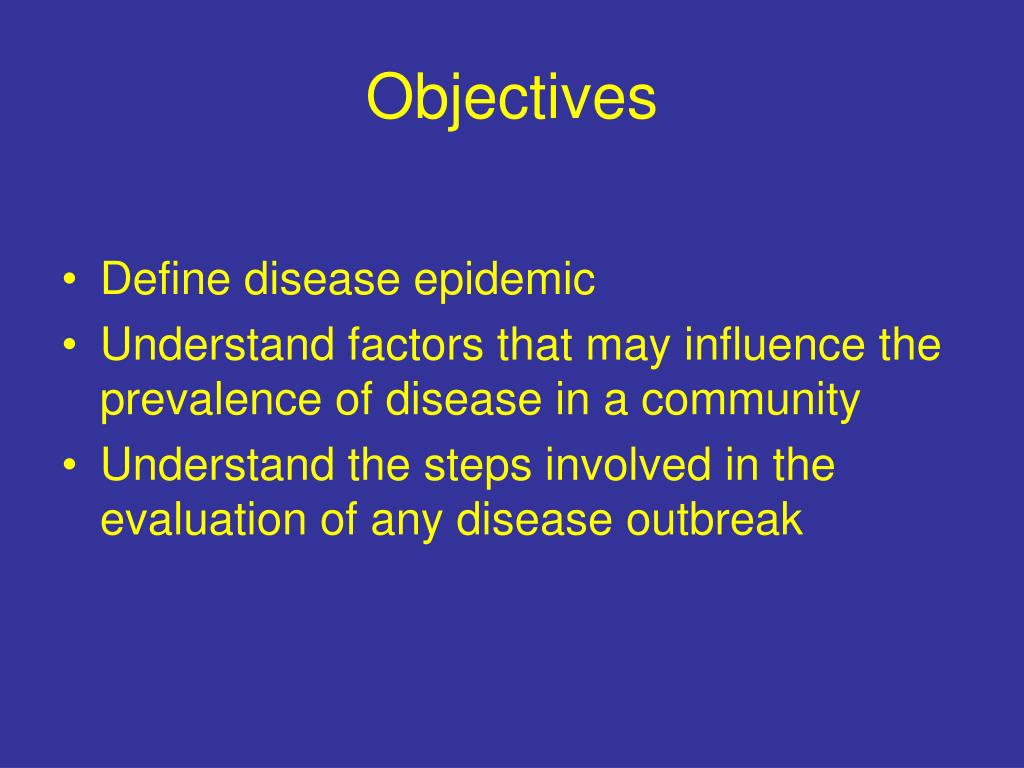 Objectives

• Define disease epidemic
• Understand factors that may influence the prevalence of disease in a community
• Understand the steps involved in the evaluation of any disease outbreak